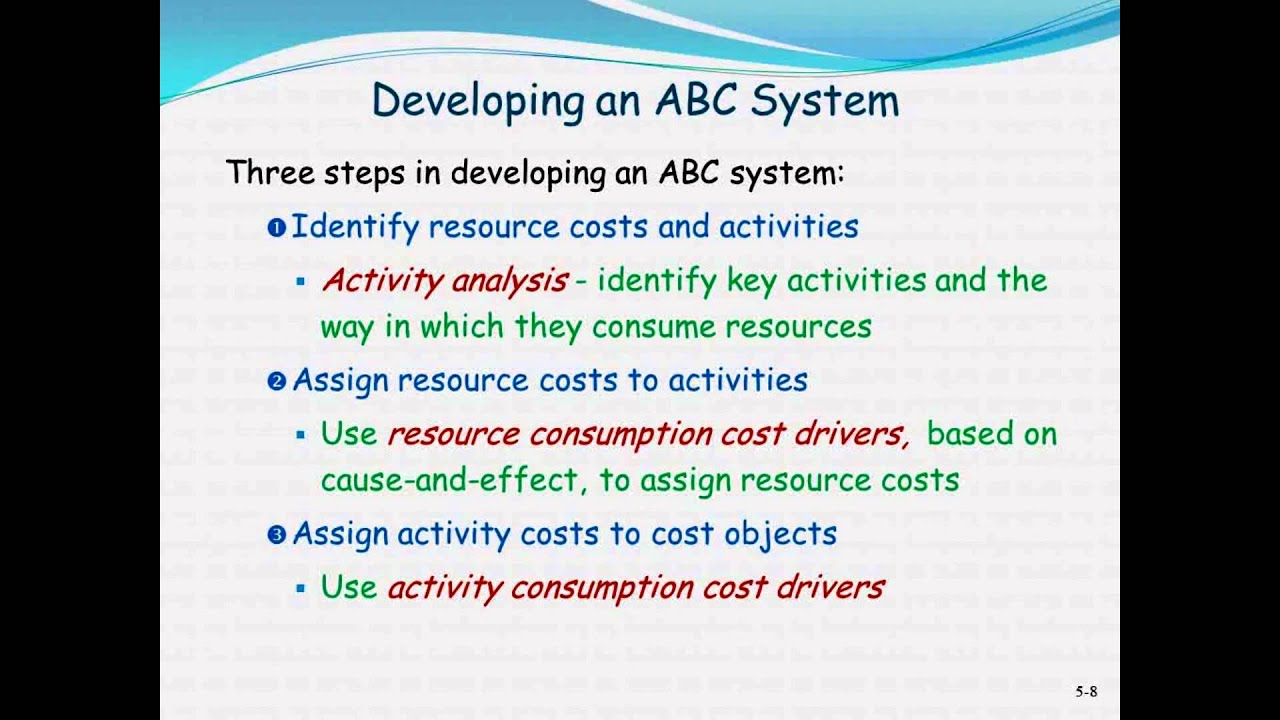 Developing an ABC System

Three steps in developing an ABC system:

❶ Identify resource costs and activities

▪ Activity analysis - identify key activities and the way in which they consume resources

❷ Assign resource costs to activities

▪ Use resource consumption cost drivers, based on cause-and-effect, to assign resource costs

❸ Assign activity costs to cost objects

▪ Use activity consumption cost drivers

5-8